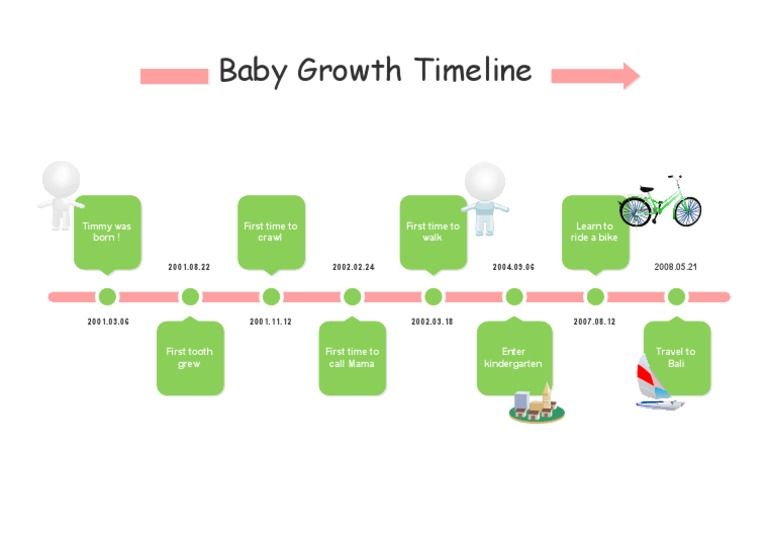 Baby Growth Timeline

Timmy was born !

2001.03.06

2001.08.22

First tooth grew

First time to crawl

2001.11.12

2002.02.24

First time to call Mama

First time to walk

2002.03.18

2004.09.06

Enter kindergarten

Learn to ride a bike

2007.08.12

2008.05.21

Travel to Bali